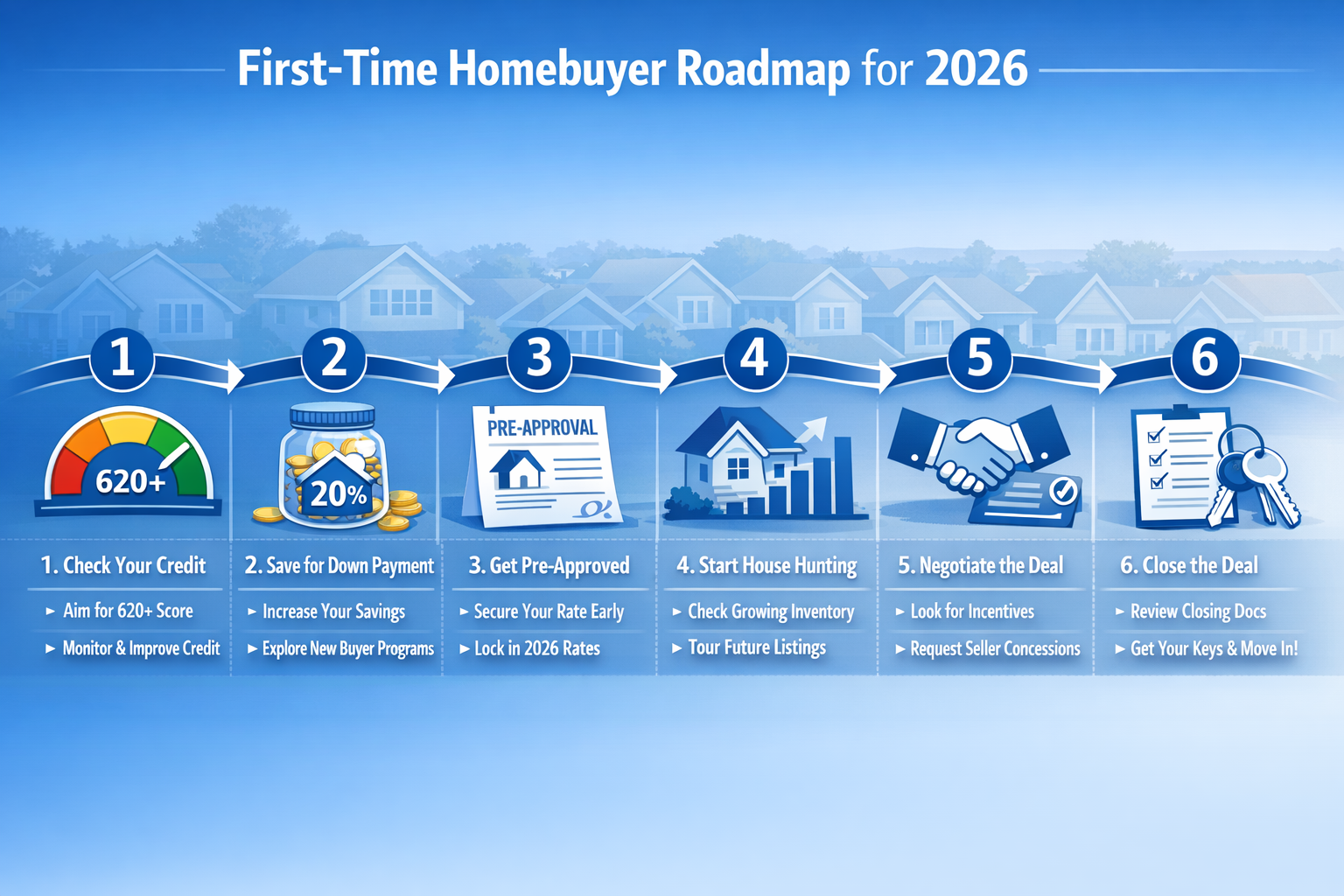 First-Time Homebuyer Roadmap for 2026

1

620+

1. Check Your Credit

► Aim for 620+ Score

► Monitor & Improve Credit

2

20%

2. Save for Down Payment

► Increase Your Savings

► Explore New Buyer Programs

3

PRE-APPROVAL

3. Get Pre-Approved

► Secure Your Rate Early

► Lock in 2026 Rates

4

4. Start House Hunting

► Check Growing Inventory

► Tour Future Listings

5

5. Negotiate the Deal

► Look for Incentives

► Request Seller Concessions

6

6. Close the Deal

► Review Closing Docs

► Get Your Keys & Move In!